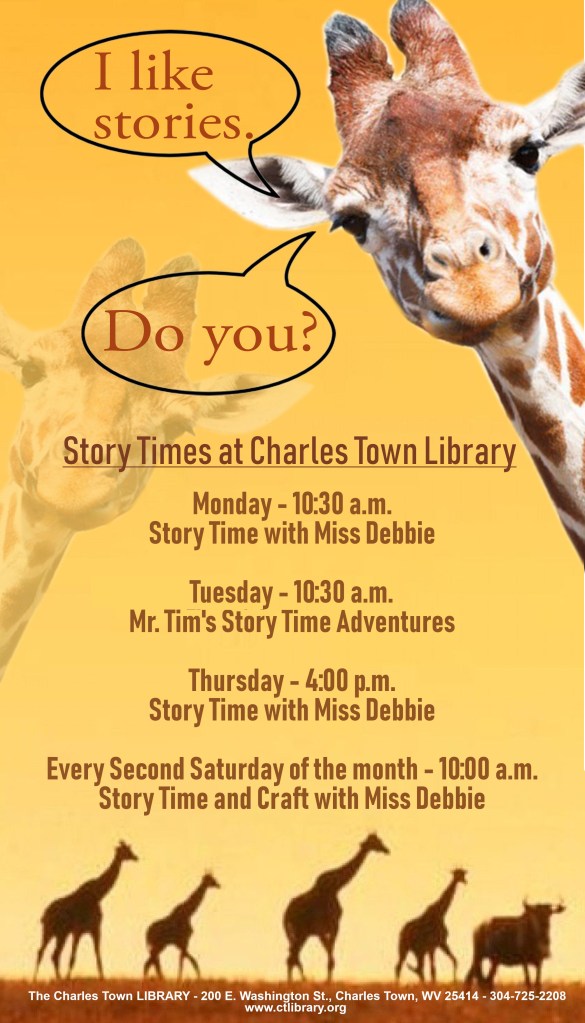 I like stories.

Do you?

Story Times at Charles Town Library

Monday - 10:30 a.m.
Story Time with Miss Debbie

Tuesday - 10:30 a.m.
Mr. Tim's Story Time Adventures

Thursday - 4:00 p.m.
Story Time with Miss Debbie

Every Second Saturday of the month - 10:00 a.m.
Story Time and Craft with Miss Debbie

The Charles Town LIBRARY - 200 E. Washington St., Charles Town, WV 25414 - 304-725-2208
www.ctlibrary.org